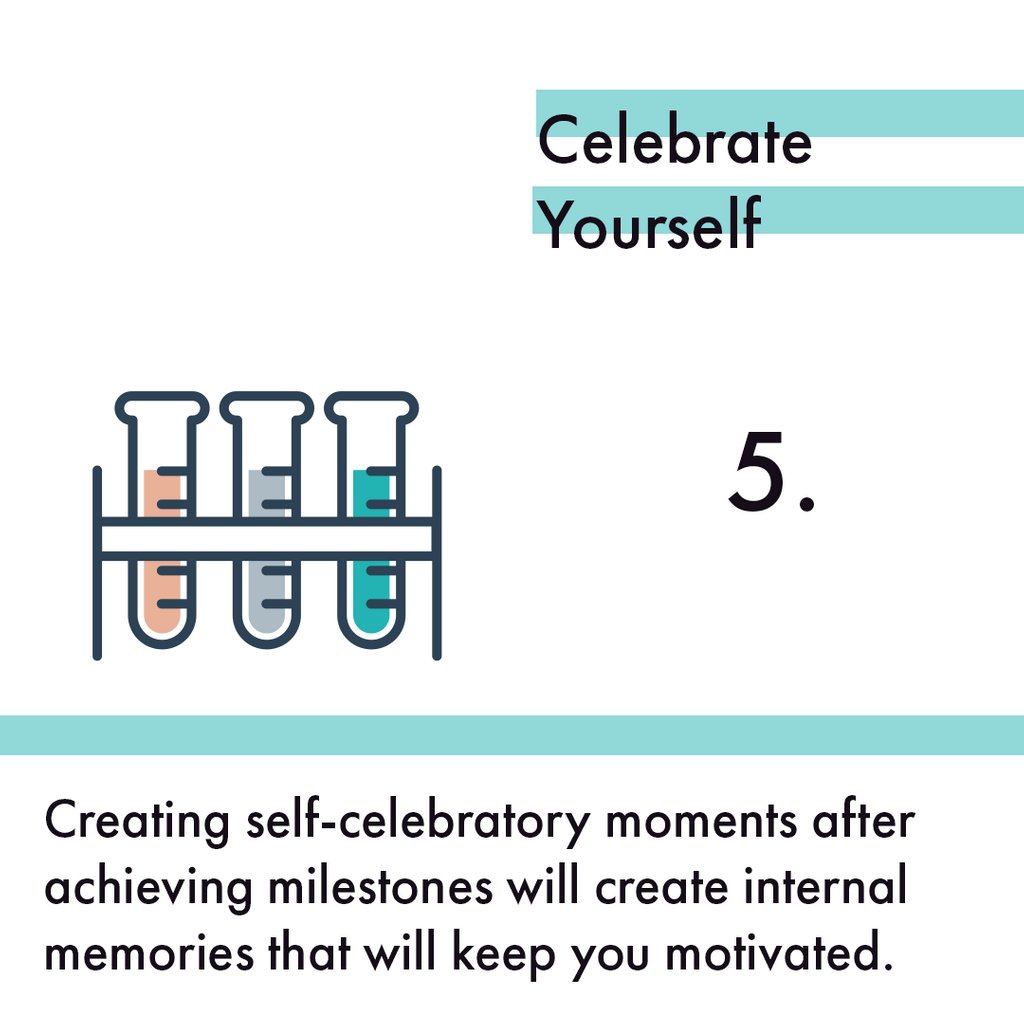 Celebrate Yourself

5.

Creating self-celebratory moments after achieving milestones will create internal memories that will keep you motivated.